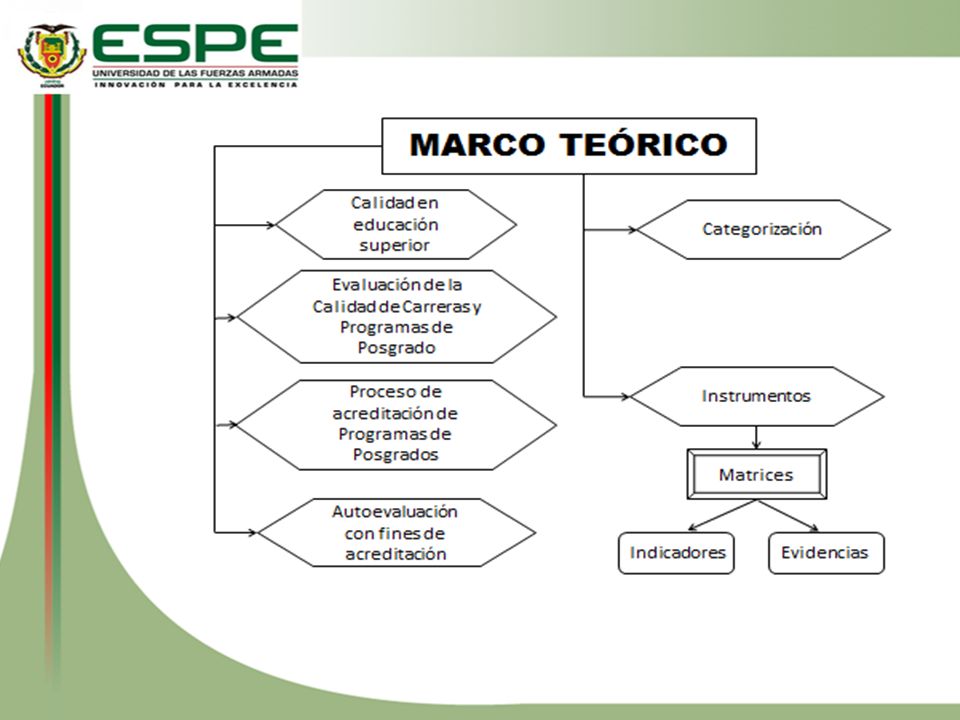 ESPE
UNIVERSIDAD DE LAS FUERZAS ARMADAS
INNOVACIÓN PARA LA EXCELENCIA

MARCO TEÓRICO

Calidad en educación superior

Evaluación de la Calidad de Carreras y Programas de Posgrado

Proceso de acreditación de Programas de Posgrados

Autoevaluación con fines de acreditación

Categorización

Instrumentos

Matrices

Indicadores

Evidencias